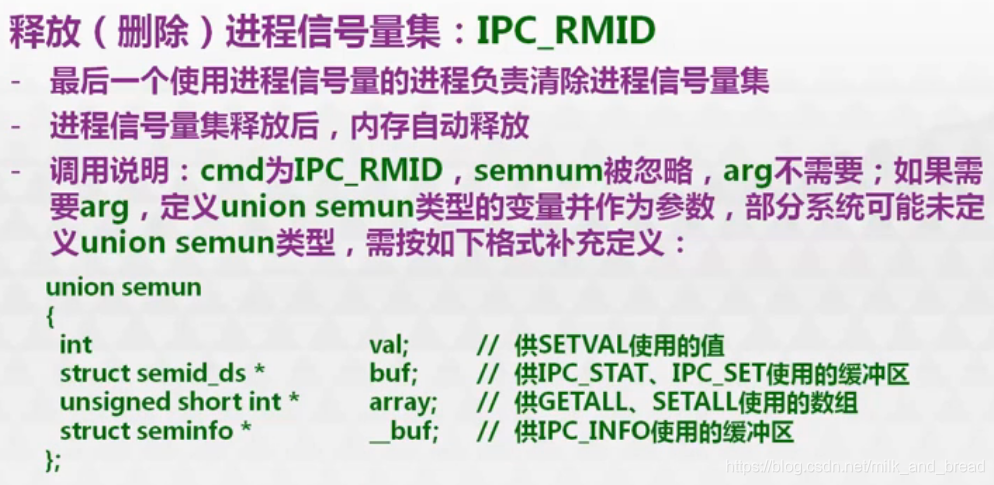 释放（删除）进程信号量集：IPC_RMID

- 最后一个使用进程信号量的进程负责清除进程信号量集
- 进程信号量集释放后，内存自动释放
- 调用说明：cmd为IPC_RMID，semnum被忽略，arg不需要；如果需要arg，定义union semun类型的变量并作为参数，部分系统可能未定义union semun类型，需按如下格式补充定义：

union semun
{
int val; // 供SETVAL使用的值
struct semid_ds * buf; // 供IPC_STAT、IPC_SET使用的缓冲区
unsigned short int * array; // 供GETALL、SETALL使用的数组
struct seminfo * __buf; // 供IPC_INFO使用的缓冲区
};

https://blog.csdn.net/milk_and_bread